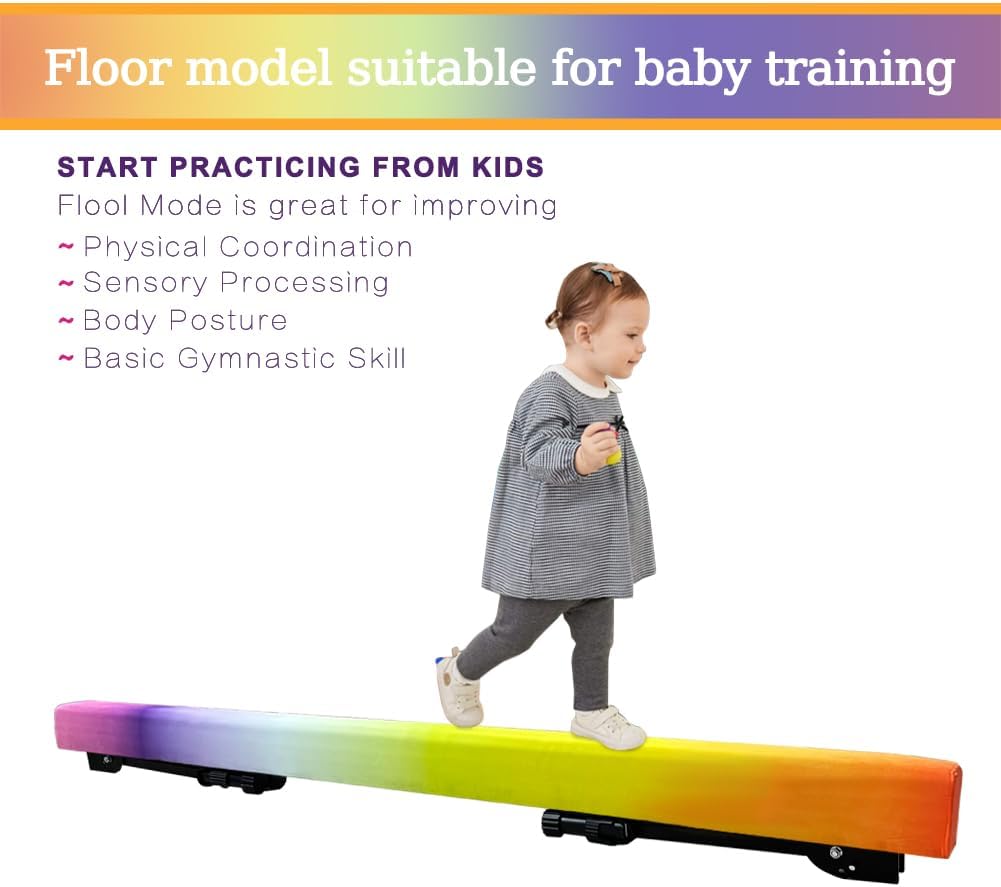 Floor model suitable for baby training

START PRACTICING FROM KIDS
Flool Mode is great for improving
~ Physical Coordination
~ Sensory Processing
~ Body Posture
~ Basic Gymnastic Skill